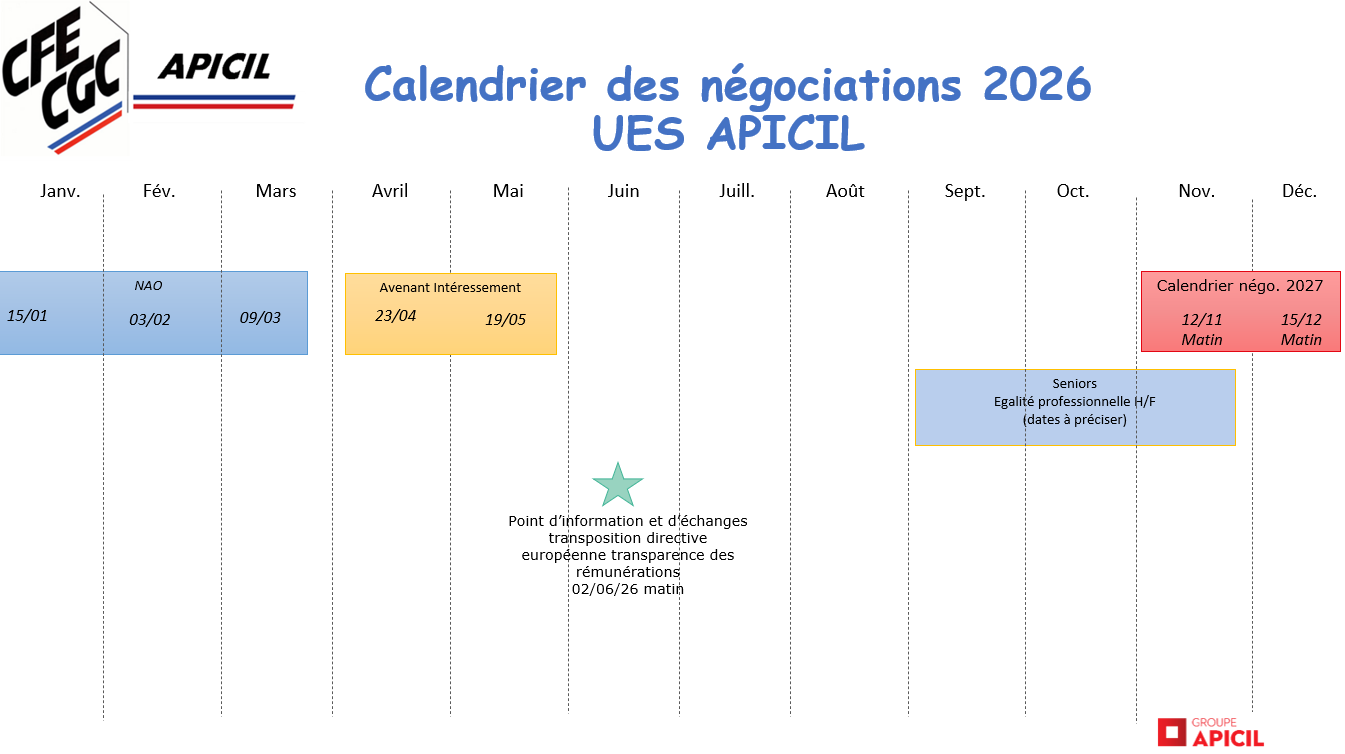 CFE CGC APICIL

Calendrier des négociations 2026
UES APICIL

Janv. Fév. Mars Avril Mai Juin Juill. Août Sept. Oct. Nov. Déc.

NAO
15/01 03/02 09/03

Avenant Intéressement
23/04 19/05

Calendrier négo. 2027
12/11 Matin 15/12 Matin

Seniors
Egalité professionnelle H/F
(dates à préciser)

Point d'information et d'échanges transposition directive européenne transparence des rémunérations
02/06/26 matin

GROUPE APICIL